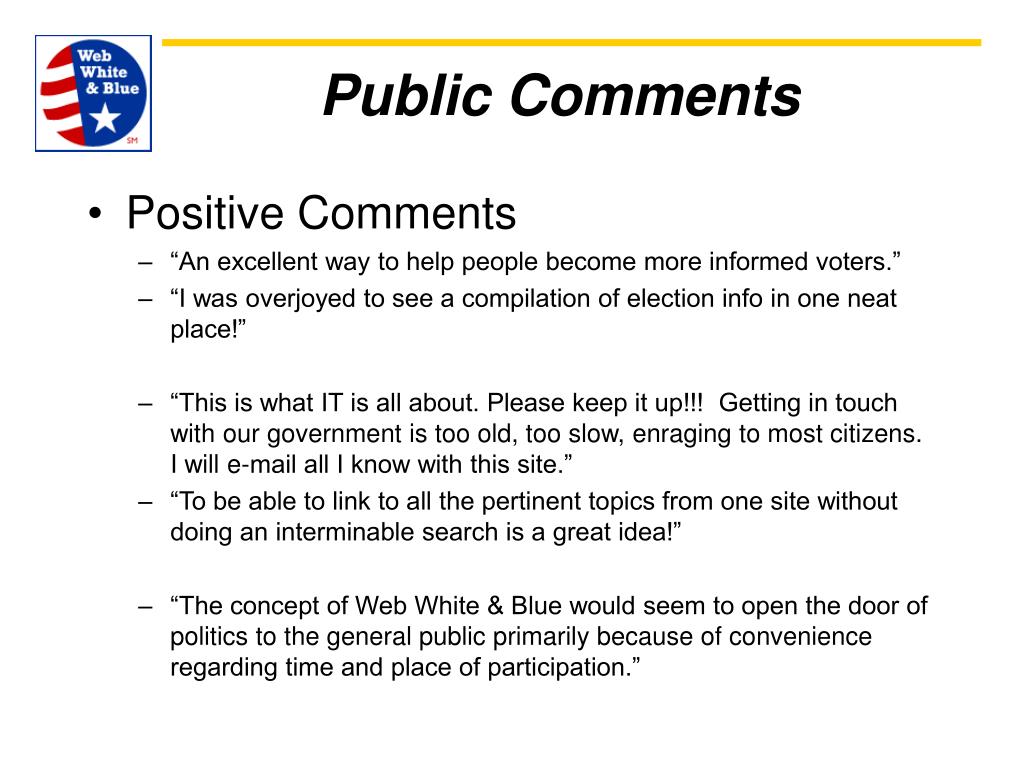 Web White & Blue SM

Public Comments

• Positive Comments
– “An excellent way to help people become more informed voters.”
– “I was overjoyed to see a compilation of election info in one neat place!”

– “This is what IT is all about. Please keep it up!!! Getting in touch with our government is too old, too slow, enraging to most citizens. I will e-mail all I know with this site.”
– “To be able to link to all the pertinent topics from one site without doing an interminable search is a great idea!”

– “The concept of Web White & Blue would seem to open the door of politics to the general public primarily because of convenience regarding time and place of participation.”